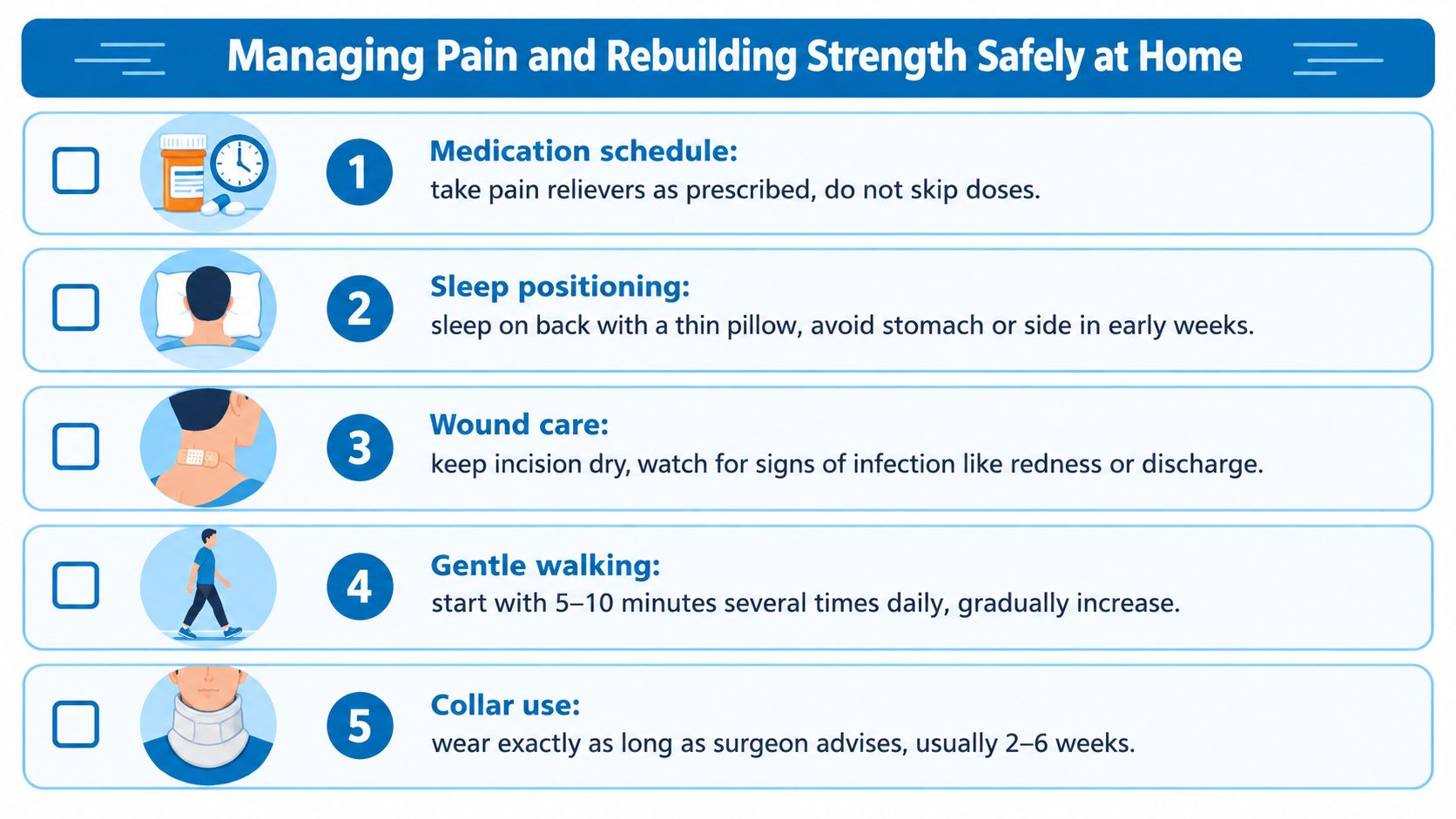 Managing Pain and Rebuilding Strength Safely at Home

1 Medication schedule:
take pain relievers as prescribed, do not skip doses.

2 Sleep positioning:
sleep on back with a thin pillow, avoid stomach or side in early weeks.

3 Wound care:
keep incision dry, watch for signs of infection like redness or discharge.

4 Gentle walking:
start with 5–10 minutes several times daily, gradually increase.

5 Collar use:
wear exactly as long as surgeon advises, usually 2–6 weeks.